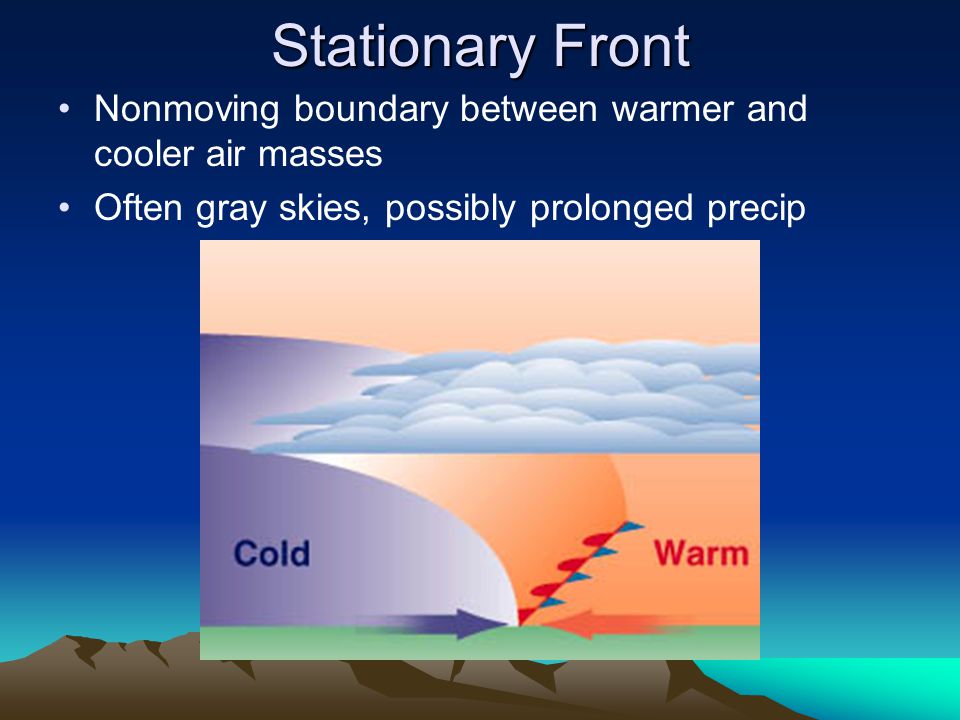 Stationary Front

• Nonmoving boundary between warmer and cooler air masses
• Often gray skies, possibly prolonged precip

Cold

Warm